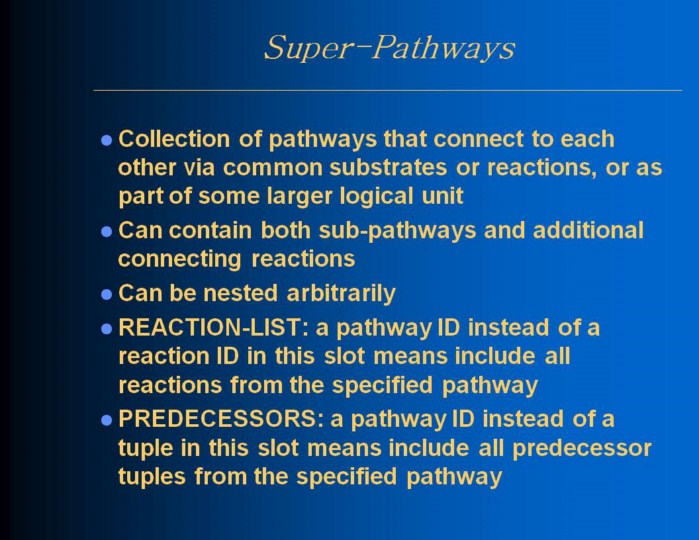 Super-Pathways

- Collection of pathways that connect to each other via common substrates or reactions, or as part of some larger logical unit
- Can contain both sub-pathways and additional connecting reactions
- Can be nested arbitrarily
- REACTION-LIST: a pathway ID instead of a reaction ID in this slot means include all reactions from the specified pathway
- PREDECESSORS: a pathway ID instead of a tuple in this slot means include all predecessor tuples from the specified pathway